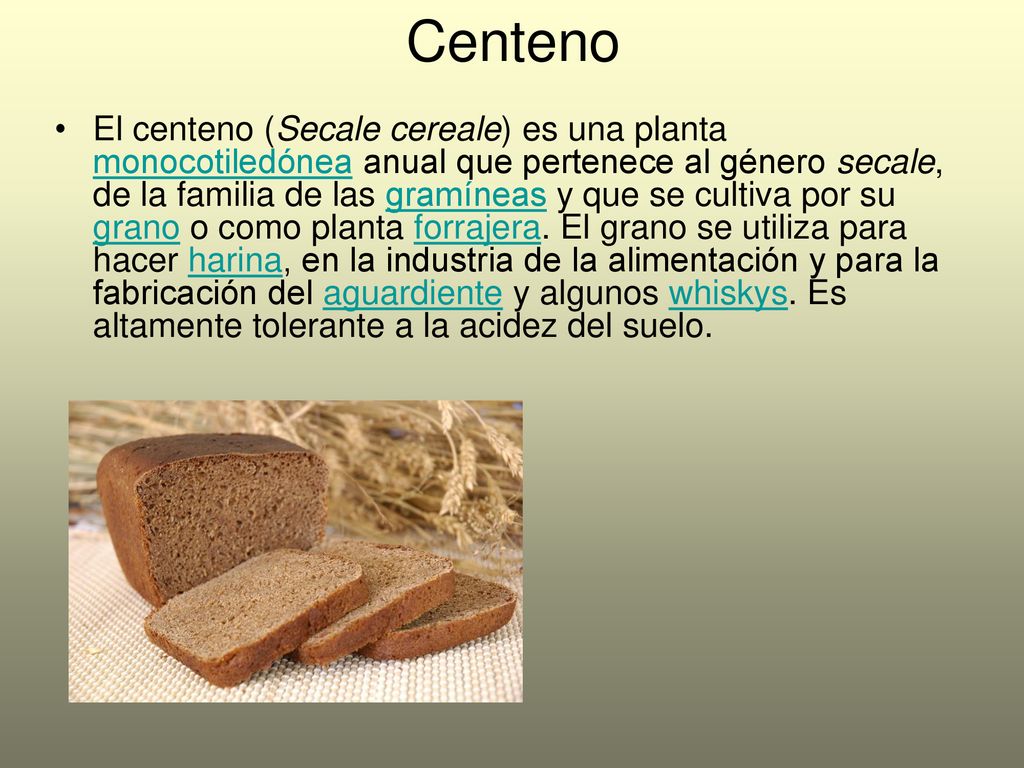 Centeno

• El centeno (Secale cereale) es una planta monocotiledónea anual que pertenece al género secale, de la familia de las gramíneas y que se cultiva por su grano o como planta forrajera. El grano se utiliza para hacer harina, en la industria de la alimentación y para la fabricación del aguardiente y algunos whiskys. Es altamente tolerante a la acidez del suelo.